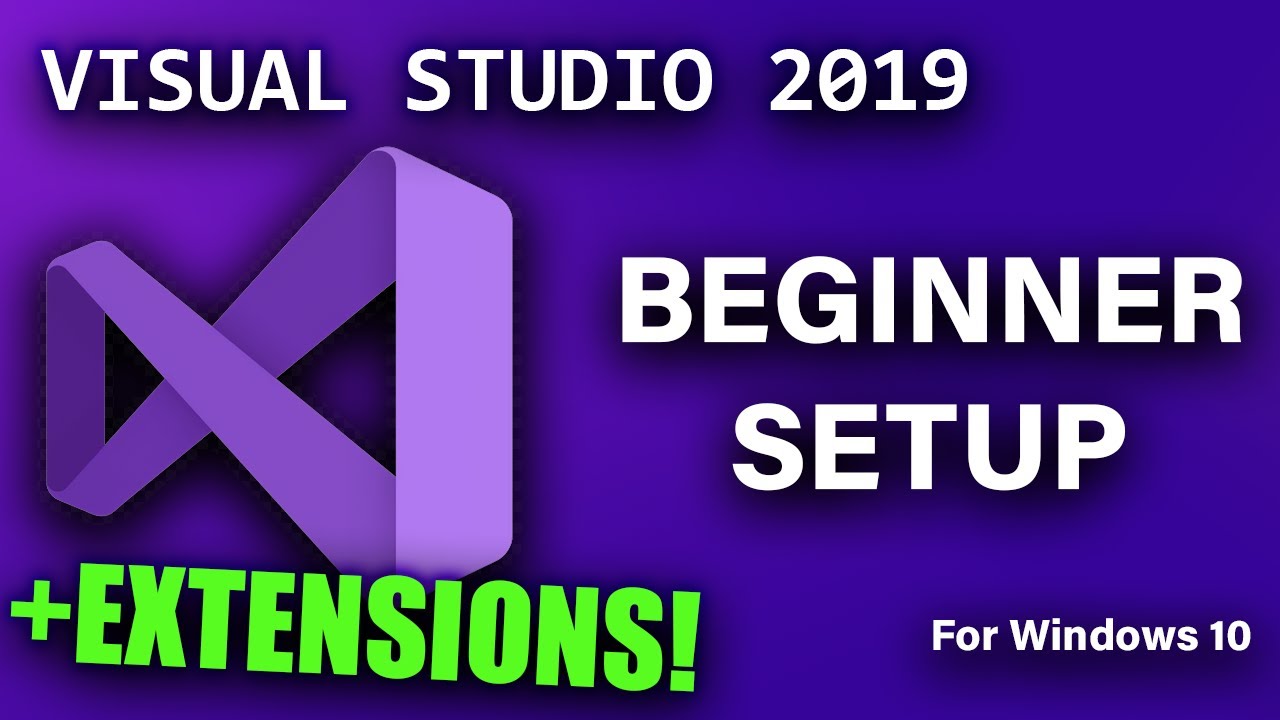 VISUAL STUDIO 2019

BEGINNER SETUP

+EXTENSIONS!

For Windows 10